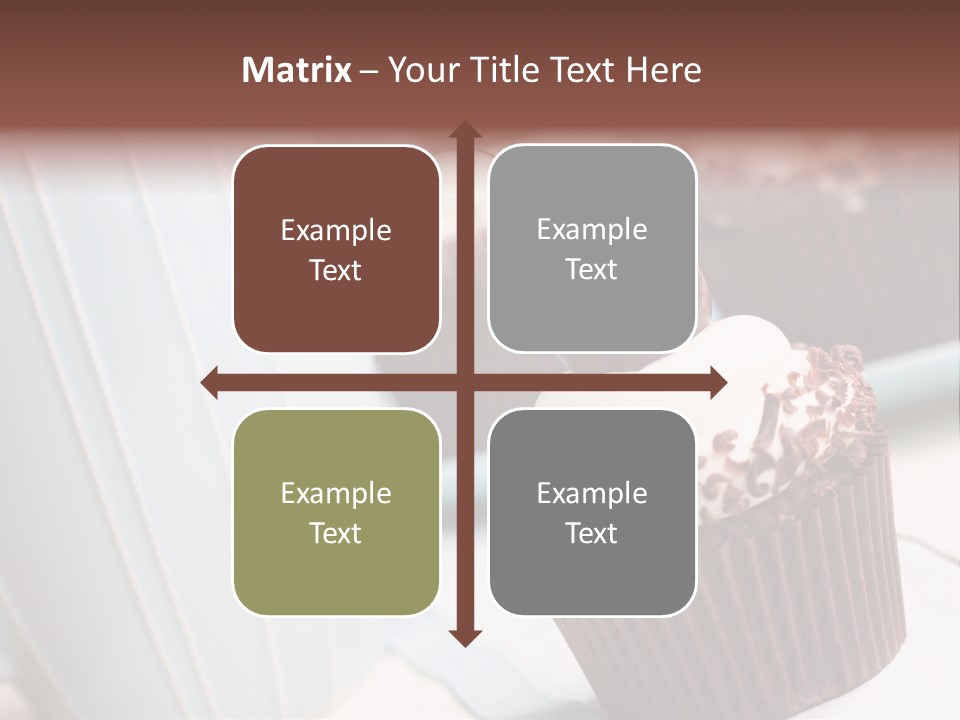 Matrix – Your Title Text Here

Example Text

Example Text

Example Text

Example Text